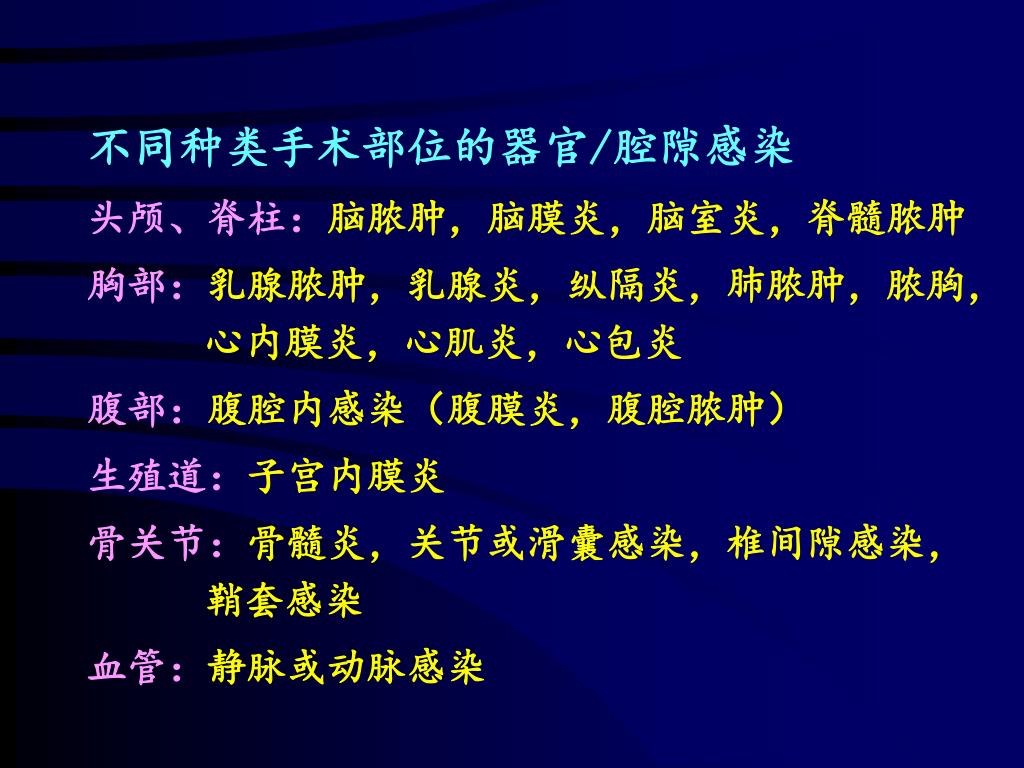 不同种类手术部位的器官/腔隙感染

头颅、脊柱：脑脓肿，脑膜炎，脑室炎，脊髓脓肿

胸部：乳腺脓肿，乳腺炎，纵隔炎，肺脓肿，脓胸，心内膜炎，心肌炎，心包炎

腹部：腹腔内感染（腹膜炎，腹腔脓肿）

生殖道：子宫内膜炎

骨关节：骨髓炎，关节或滑囊感染，椎间隙感染，鞘套感染

血管：静脉或动脉感染